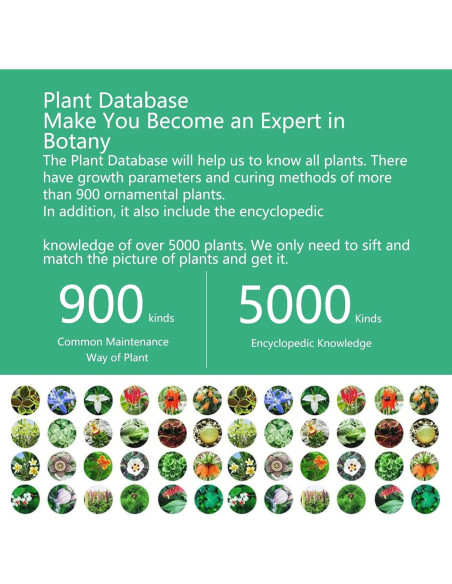 Plant Database
Make You Become an Expert in Botany

The Plant Database will help us to know all plants. There have growth parameters and curing methods of more than 900 ornamental plants.
In addition, it also include the encyclopedic

knowledge of over 5000 plants. We only need to sift and match the picture of plants and get it.

900 kinds
Common Maintenance Way of Plant

5000 Kinds
Encyclopedic Knowledge